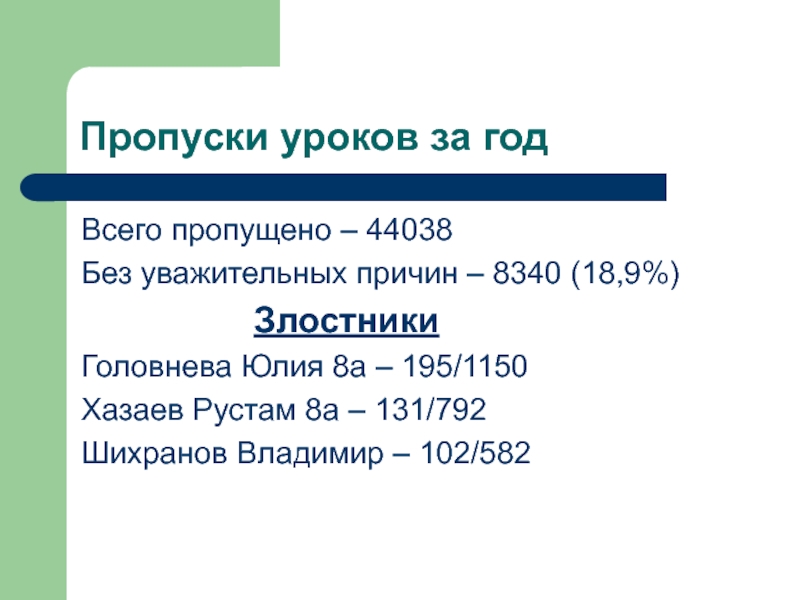 Пропуски уроков за год

Всего пропущено – 44038

Без уважительных причин – 8340 (18,9%)

Злостники

Головнева Юлия 8а – 195/1150

Хазаев Рустам 8а – 131/792

Шихранов Владимир – 102/582